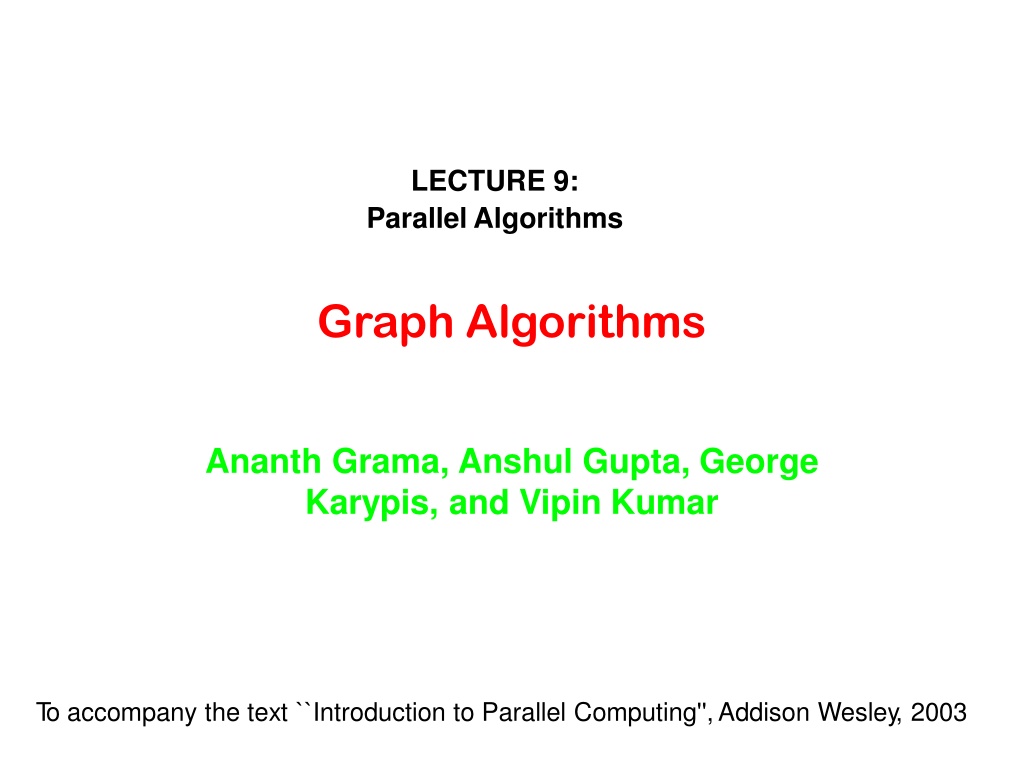 LECTURE 9:
Parallel Algorithms

Graph Algorithms

Ananth Grama, Anshul Gupta, George Karypis, and Vipin Kumar

To accompany the text ``Introduction to Parallel Computing'', Addison Wesley, 2003